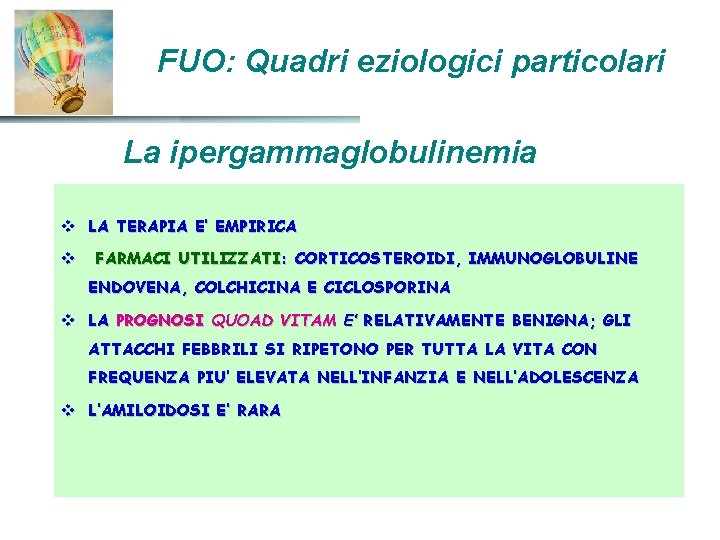 FUO: Quadri eziologici particolari

La ipergammaglobulinemia

❖ LA TERAPIA E' EMPIRICA

❖ FARMACI UTILIZZATI: CORTICOSTEROIDI, IMMUNOGLOBULINE ENDOVENA, COLCHICINA E CICLOSPORINA

❖ LA PROGNOSI QUOAD VITAM E' RELATIVAMENTE BENIGNA; GLI ATTACCHI FEBBRILI SI RIPETONO PER TUTTA LA VITA CON FREQUENZA PIU' ELEVATA NELL'INFANZIA E NELL'ADOLESCENZA

❖ L'AMILOIDOSI E' RARA